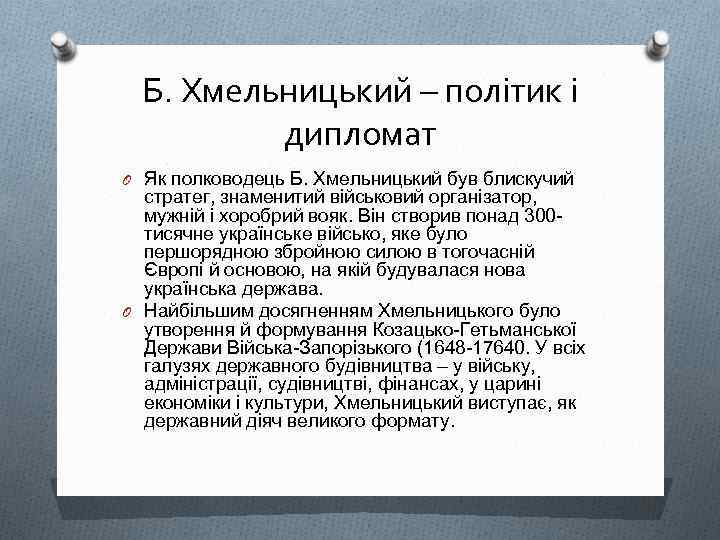 Б. Хмельницький – політик і дипломат

Як полководець Б. Хмельницький був блискучий стратег, знаменитий військовий організатор, мужній і хоробрий вояк. Він створив понад 300-тисячне українське військо, яке було першорядною збройною силою в тогочасній Європі й основою, на якій будувалася нова українська держава.

Найбільшим досягненням Хмельницького було утворення й формування Козацько-Гетьманської Держави Війська-Запорізького (1648-17640. У всіх галузях державного будівництва – у війську, адміністрації, судівництві, фінансах, у царині економіки і культури, Хмельницький виступає, як державний діяч великого формату.